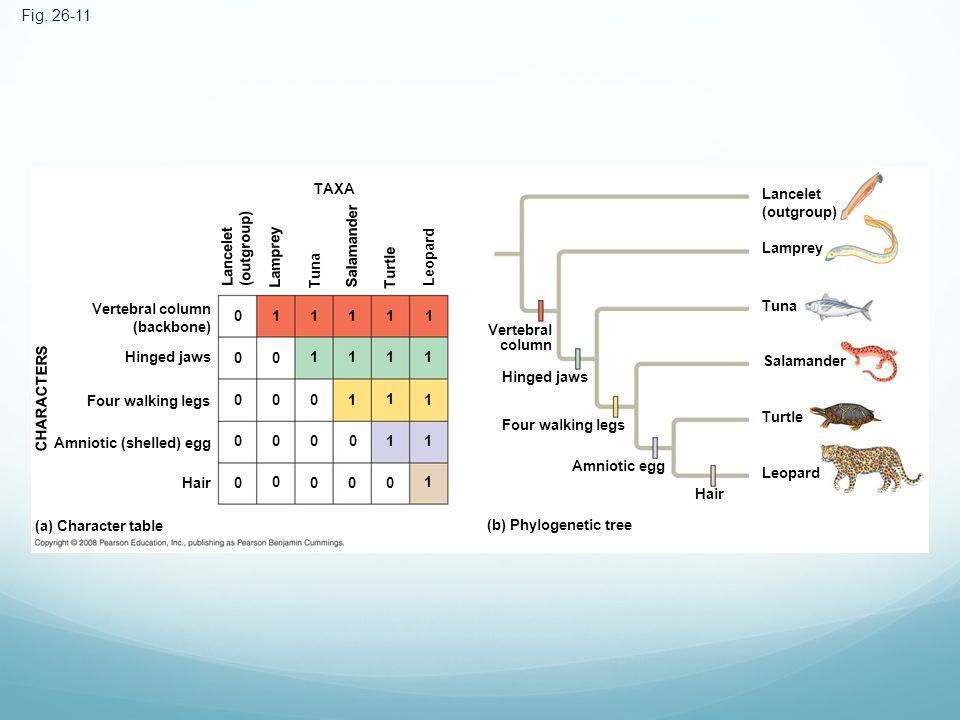 Fig. 26-11

TAXA

CHARACTERS

| | Lancelet (outgroup) | Lamprey | Tuna | Salamander | Turtle | Leopard |
|---|---|---|---|---|---|---|
| Vertebral column (backbone) | 0 | 1 | 1 | 1 | 1 | 1 |
| Hinged jaws | 0 | 0 | 1 | 1 | 1 | 1 |
| Four walking legs | 0 | 0 | 0 | 1 | 1 | 1 |
| Amniotic (shelled) egg | 0 | 0 | 0 | 0 | 1 | 1 |
| Hair | 0 | 0 | 0 | 0 | 0 | 1 |

(a) Character table

Copyright © 2008 Pearson Education, Inc., publishing as Pearson Benjamin Cummings.

Lancelet (outgroup)
Lamprey
Tuna
Salamander
Turtle
Leopard
Vertebral column
Hinged jaws
Four walking legs
Amniotic egg
Hair

(b) Phylogenetic tree